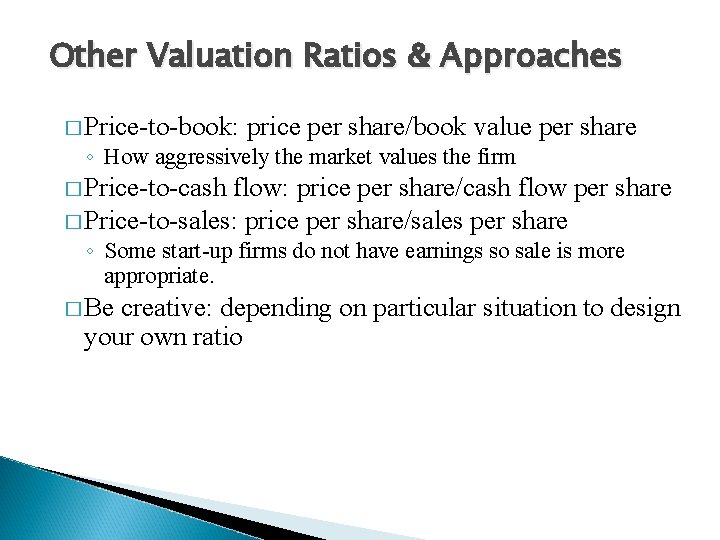 Other Valuation Ratios & Approaches

□ Price-to-book: price per share/book value per share
◦ How aggressively the market values the firm

□ Price-to-cash flow: price per share/cash flow per share

□ Price-to-sales: price per share/sales per share
◦ Some start-up firms do not have earnings so sale is more appropriate.

□ Be creative: depending on particular situation to design your own ratio